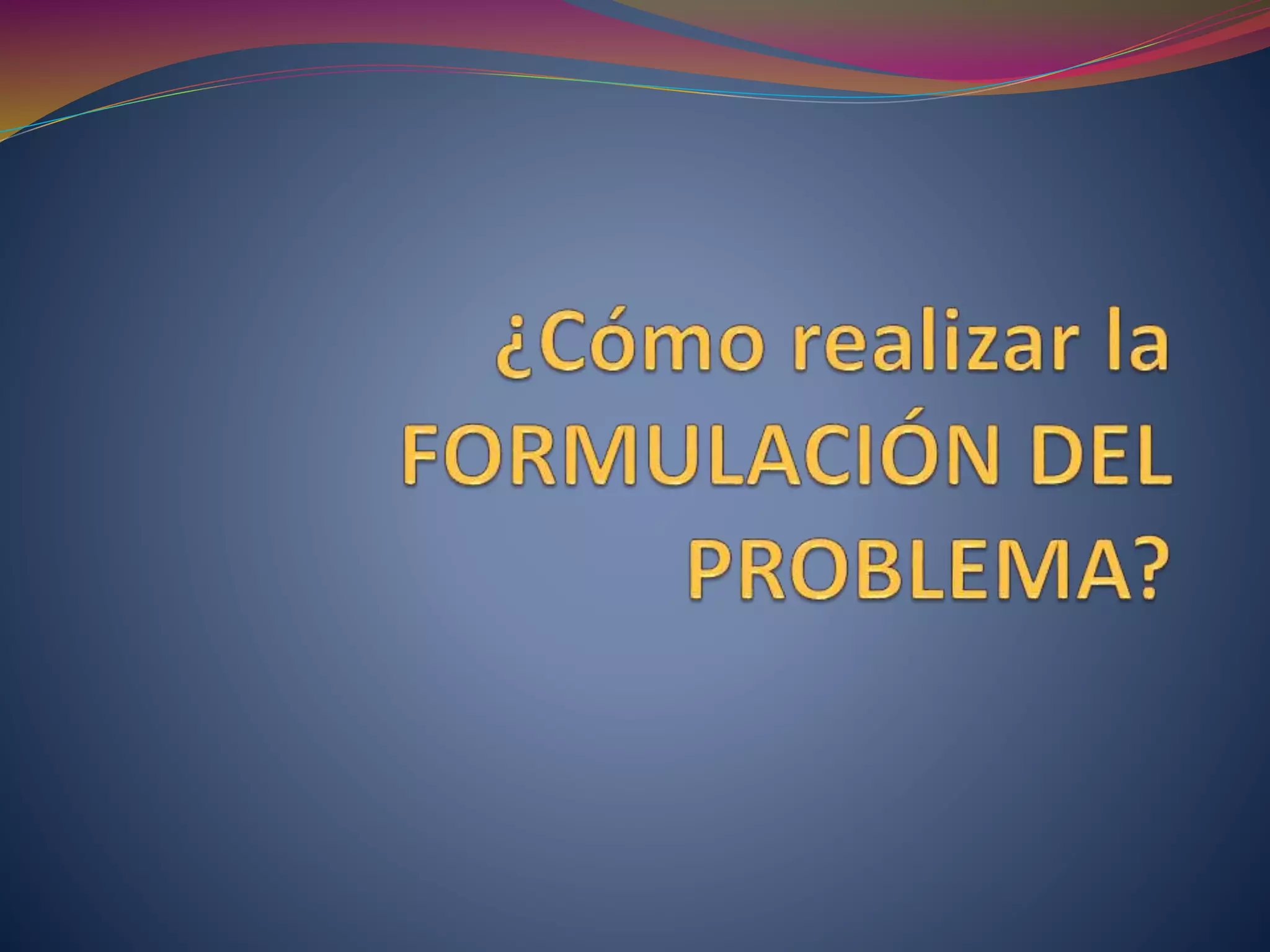 ¿Cómo realizar la FORMULACIÓN DEL PROBLEMA?